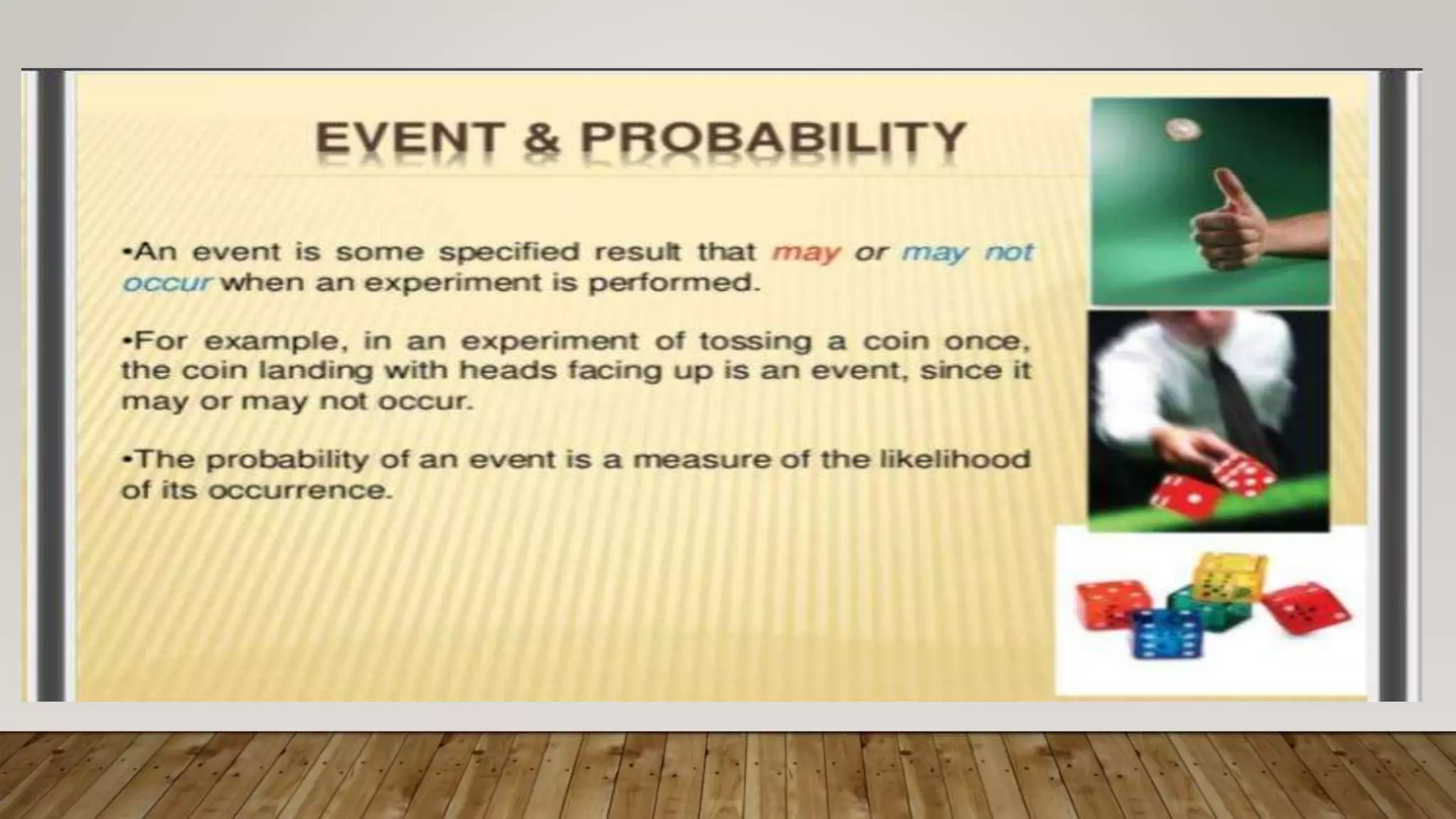 EVENT & PROBABILITY

•An event is some specified result that may or may not occur when an experiment is performed.

•For example, in an experiment of tossing a coin once, the coin landing with heads facing up is an event, since it may or may not occur.

•The probability of an event is a measure of the likelihood of its occurrence.